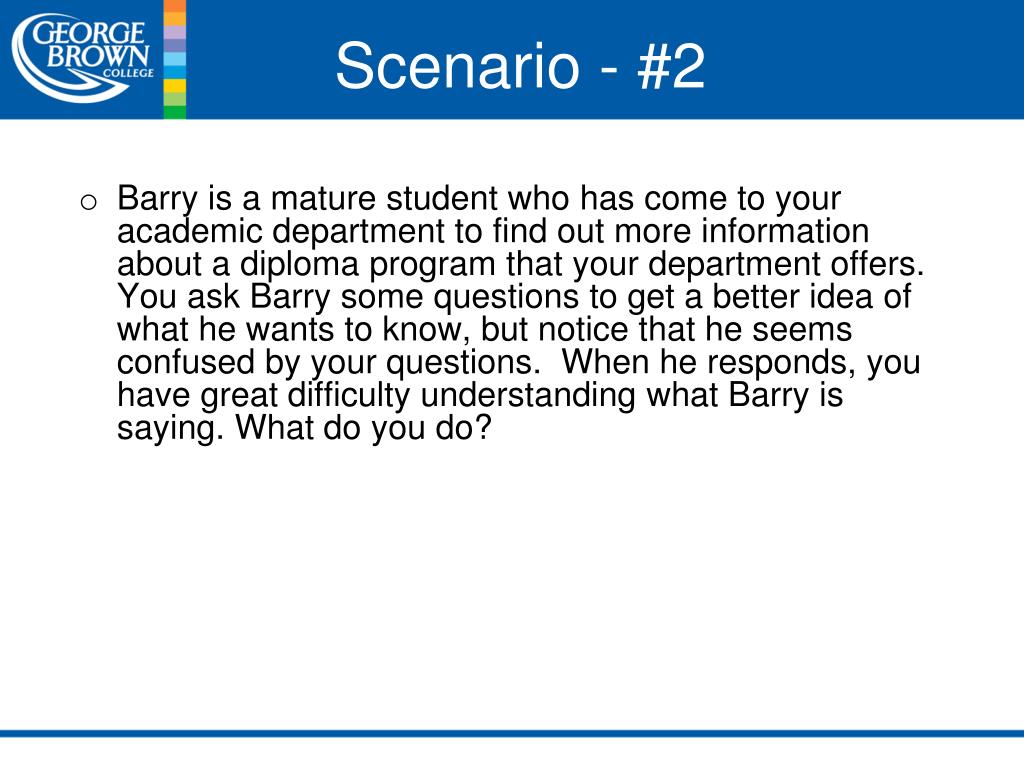 GEORGE BROWN COLLEGE

Scenario - #2

o Barry is a mature student who has come to your academic department to find out more information about a diploma program that your department offers. You ask Barry some questions to get a better idea of what he wants to know, but notice that he seems confused by your questions. When he responds, you have great difficulty understanding what Barry is saying. What do you do?